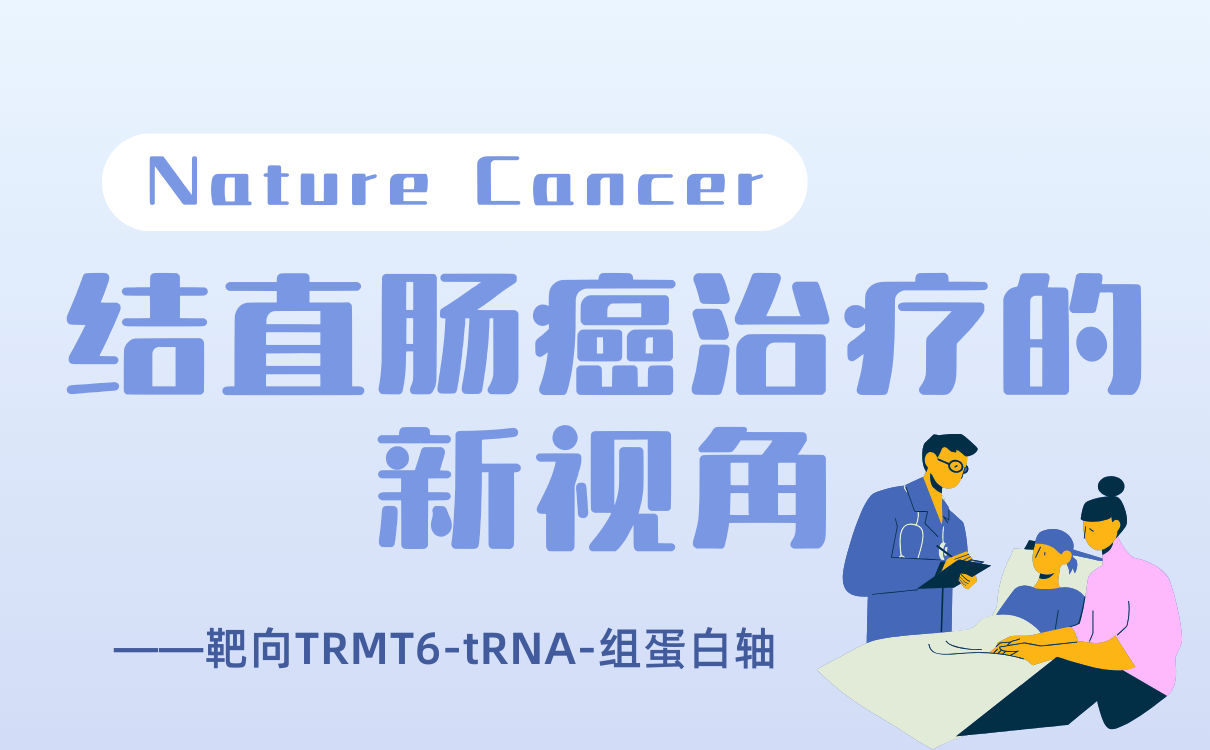 Nature Cancer

结直肠癌治疗的新视角

——靶向TRMT6-tRNA-组蛋白轴